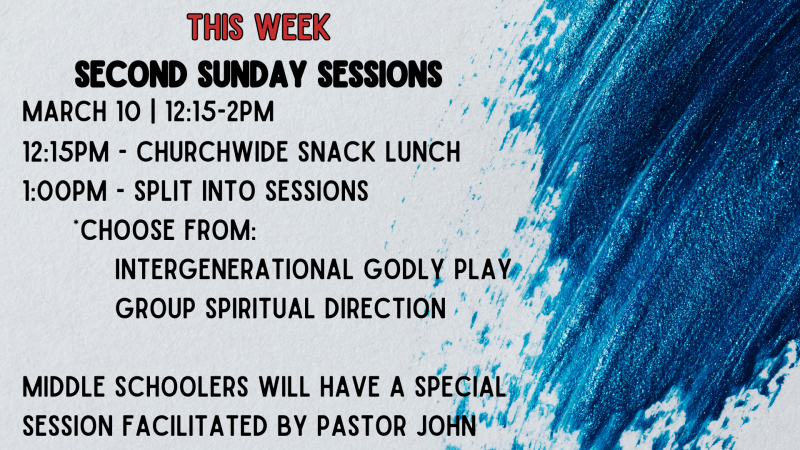 THIS WEEK

SECOND SUNDAY SESSIONS

MARCH 10 | 12:15-2PM

12:15PM - CHURCHWIDE SNACK LUNCH

1:00PM - SPLIT INTO SESSIONS

*CHOOSE FROM:

INTERGENERATIONAL GODLY PLAY

GROUP SPIRITUAL DIRECTION

MIDDLE SCHOOLERS WILL HAVE A SPECIAL SESSION FACILITATED BY PASTOR JOHN